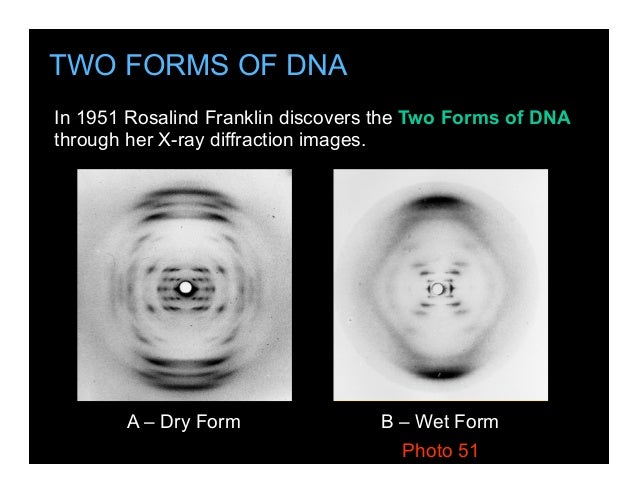 TWO FORMS OF DNA

In 1951 Rosalind Franklin discovers the Two Forms of DNA through her X-ray diffraction images.

A – Dry Form

B – Wet Form

Photo 51